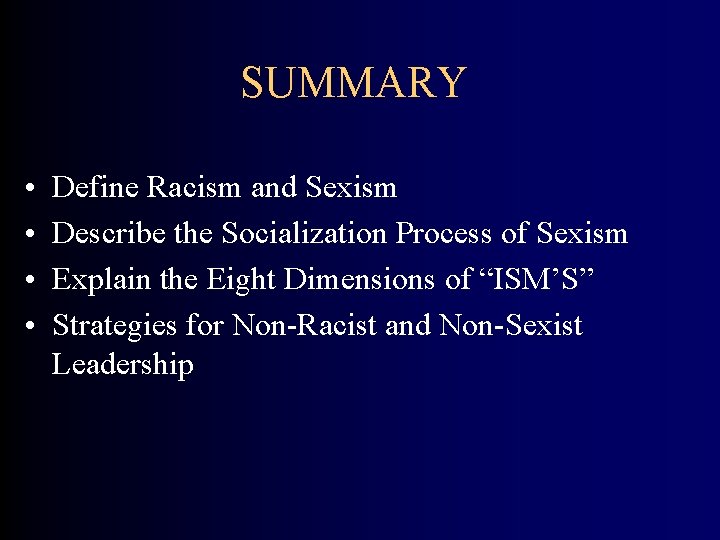 SUMMARY

• Define Racism and Sexism
• Describe the Socialization Process of Sexism
• Explain the Eight Dimensions of “ISM’S”
• Strategies for Non-Racist and Non-Sexist Leadership